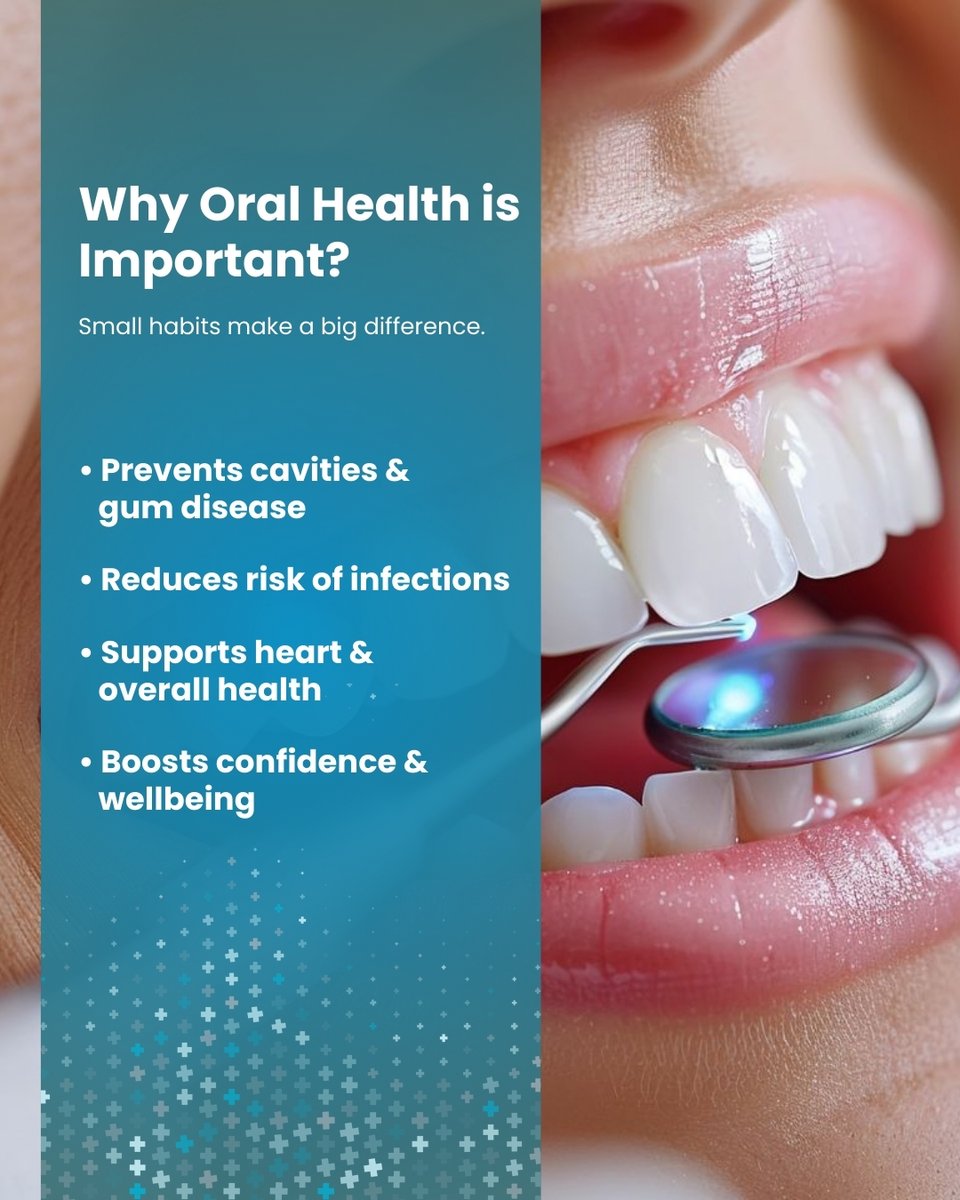 Why Oral Health is Important?

Small habits make a big difference.

• Prevents cavities & gum disease

• Reduces risk of infections

• Supports heart & overall health

• Boosts confidence & wellbeing